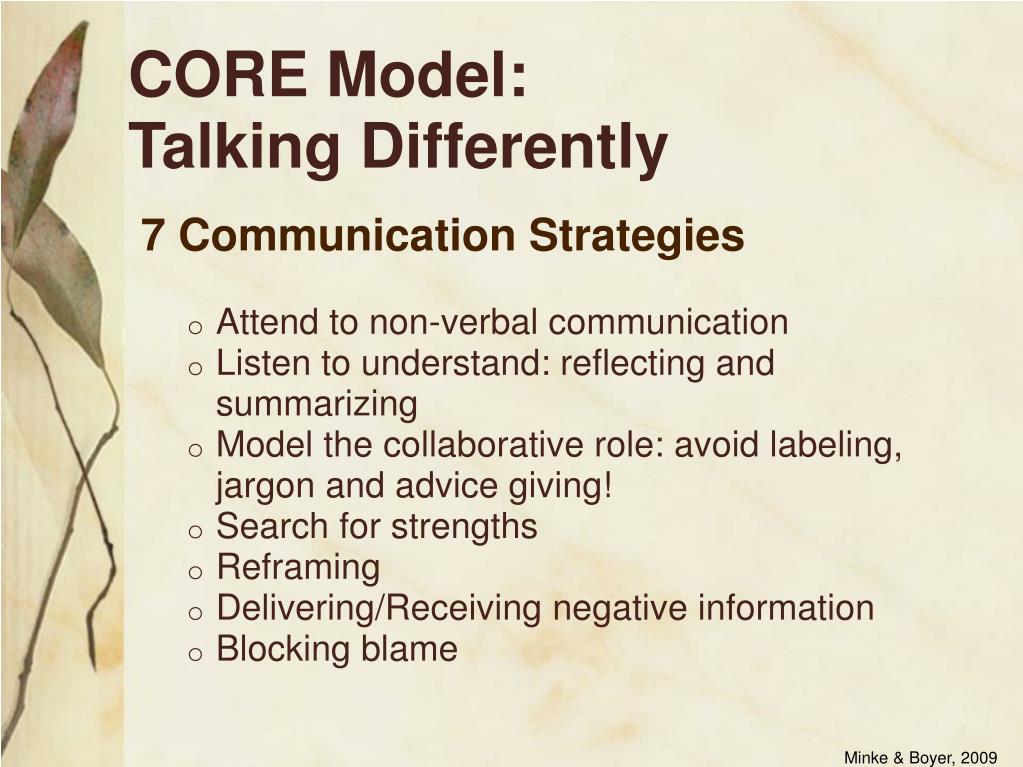 CORE Model:
Talking Differently

7 Communication Strategies

o Attend to non-verbal communication
o Listen to understand: reflecting and summarizing
o Model the collaborative role: avoid labeling, jargon and advice giving!
o Search for strengths
o Reframing
o Delivering/Receiving negative information
o Blocking blame

Minke & Boyer, 2009